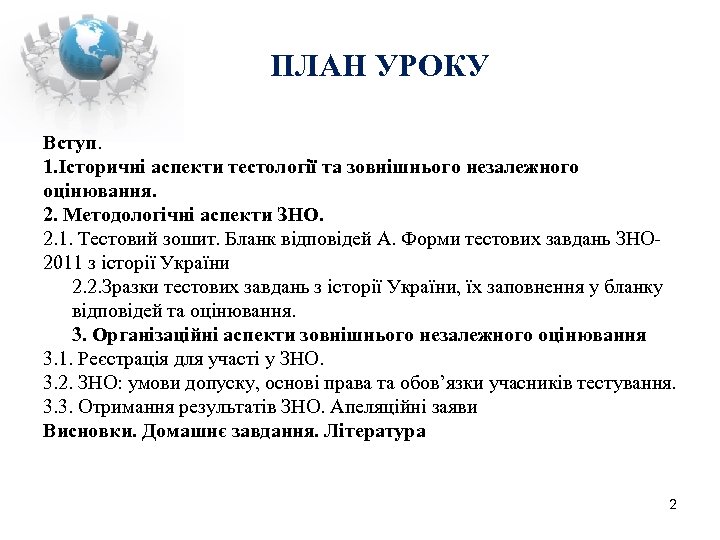 ПЛАН УРОКУ

Вступ.
1.Історичні аспекти тестології та зовнішнього незалежного оцінювання.
2. Методологічні аспекти ЗНО.
2.1. Тестовий зошит. Бланк відповідей А. Форми тестових завдань ЗНО-2011 з історії України
2.2.Зразки тестових завдань з історії України, їх заповнення у бланку відповідей та оцінювання.
3. Організаційні аспекти зовнішнього незалежного оцінювання
3.1. Реєстрація для участі у ЗНО.
3.2. ЗНО: умови допуску, основі права та обов'язки учасників тестування.
3.3. Отримання результатів ЗНО. Апеляційні заяви
Висновки. Домашнє завдання. Література

2